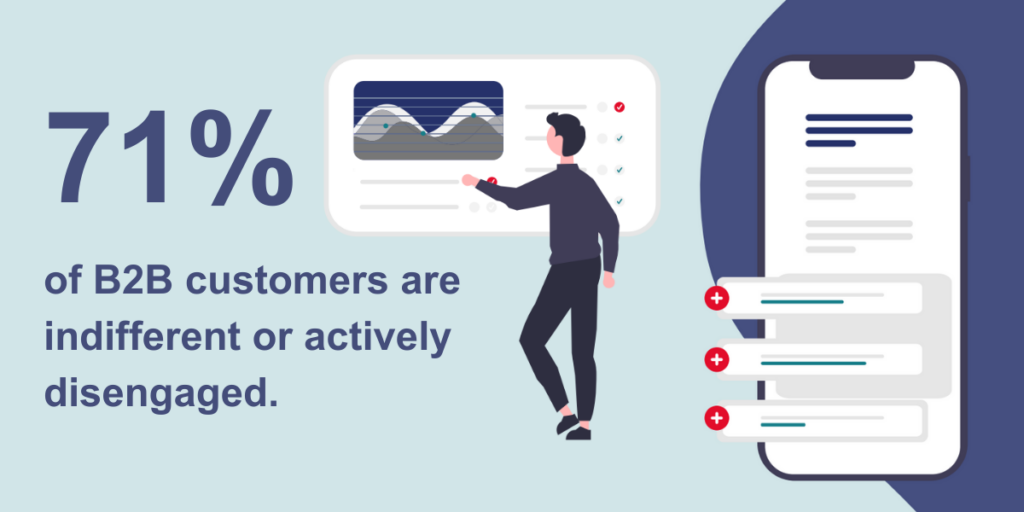 71%

of B2B customers are indifferent or actively disengaged.